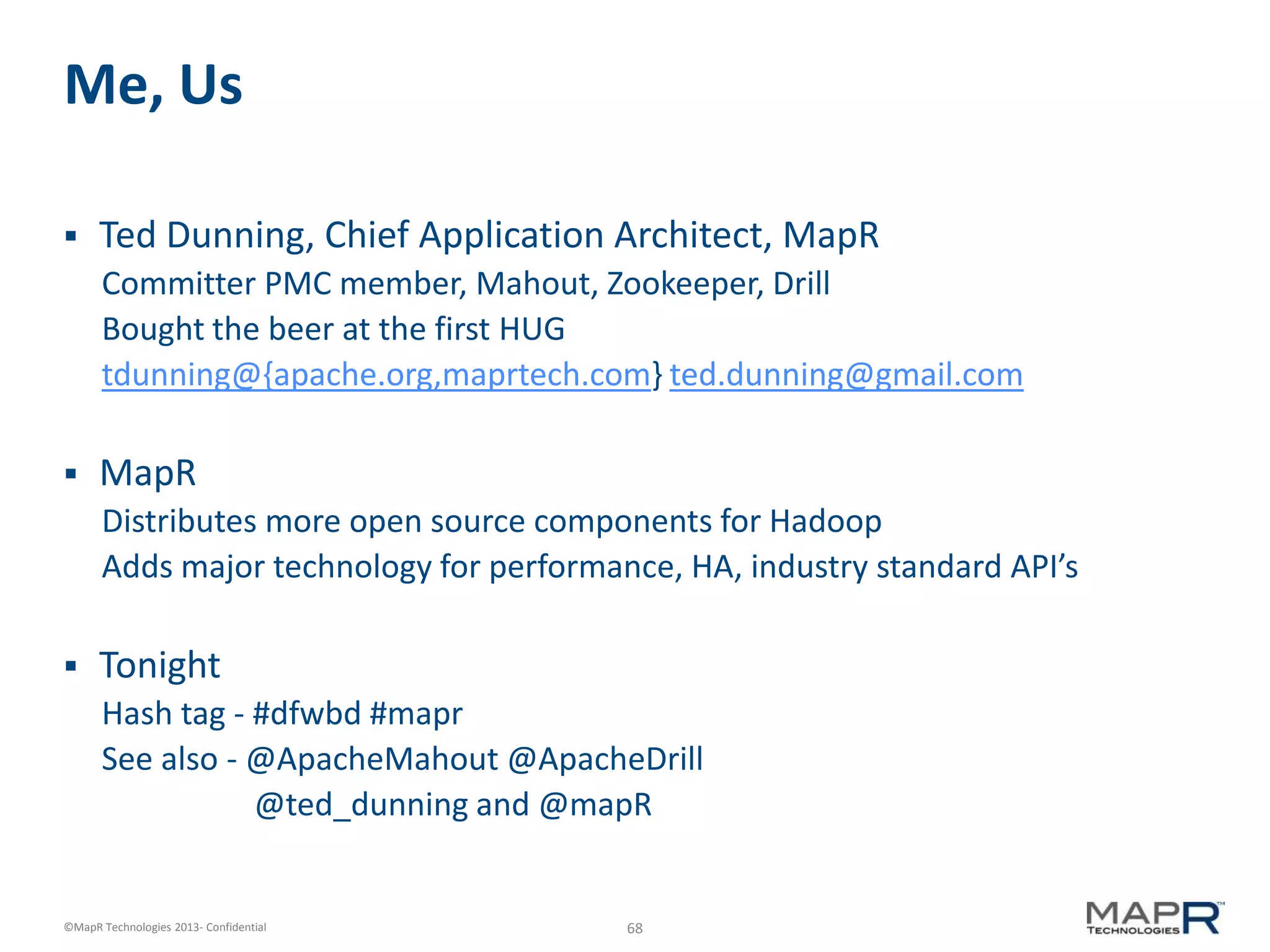 Me, Us

▪ Ted Dunning, Chief Application Architect, MapR
Committer PMC member, Mahout, Zookeeper, Drill
Bought the beer at the first HUG
tdunning@{apache.org,maprtech.com} ted.dunning@gmail.com

▪ MapR
Distributes more open source components for Hadoop
Adds major technology for performance, HA, industry standard API's

▪ Tonight
Hash tag - #dfwbd #mapr
See also - @ApacheMahout @ApacheDrill
@ted_dunning and @mapR

©MapR Technologies 2013- Confidential

68

MAPR™ TECHNOLOGIES